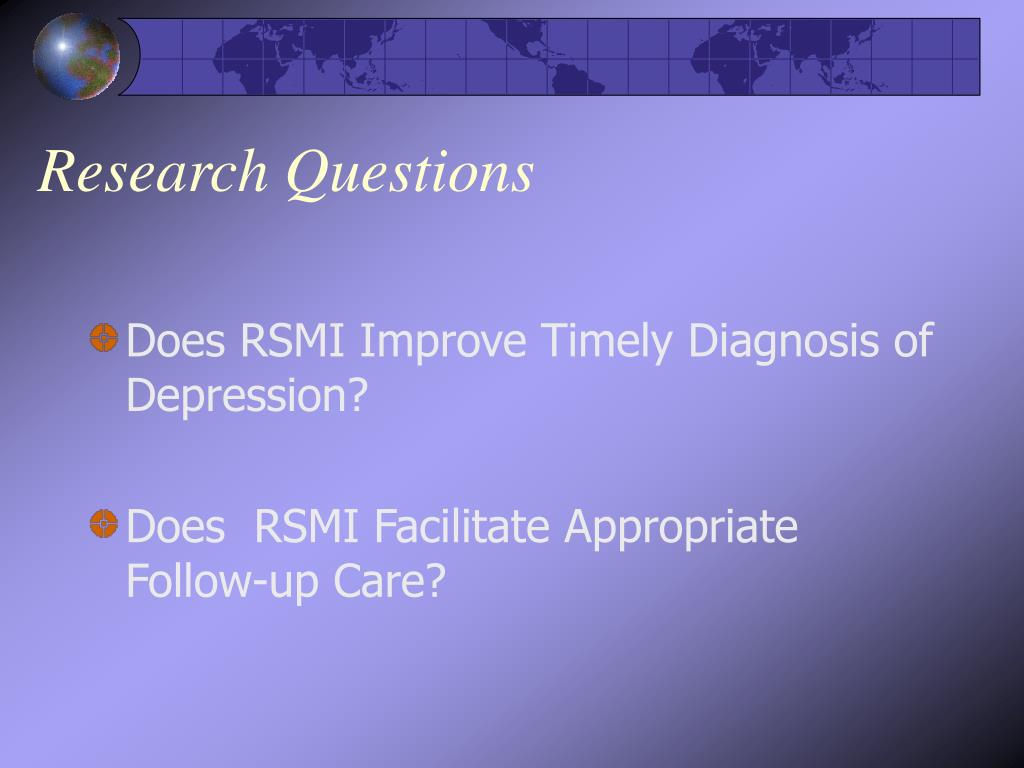 Research Questions

Does RSMI Improve Timely Diagnosis of Depression?

Does  RSMI Facilitate Appropriate Follow-up Care?